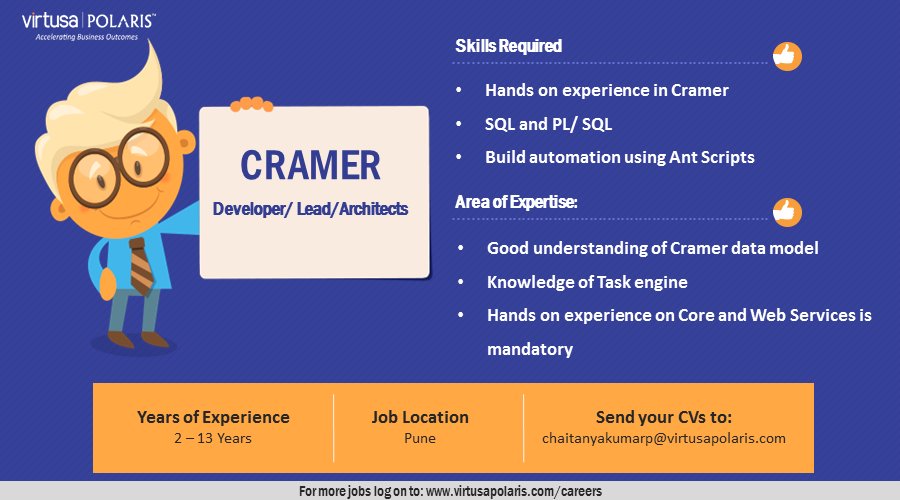 virtusa | POLARIS™
Accelerating Business Outcomes

CRAMER

Developer/ Lead/Architects

Skills Required

• Hands on experience in Cramer
• SQL and PL/ SQL
• Build automation using Ant Scripts

Area of Expertise:

• Good understanding of Cramer data model
• Knowledge of Task engine
• Hands on experience on Core and Web Services is mandatory

Years of Experience
2 – 13 Years

Job Location
Pune

Send your CVs to:
chaitanyakumarp@virtusapolaris.com

For more jobs log on to: www.virtusapolaris.com/careers